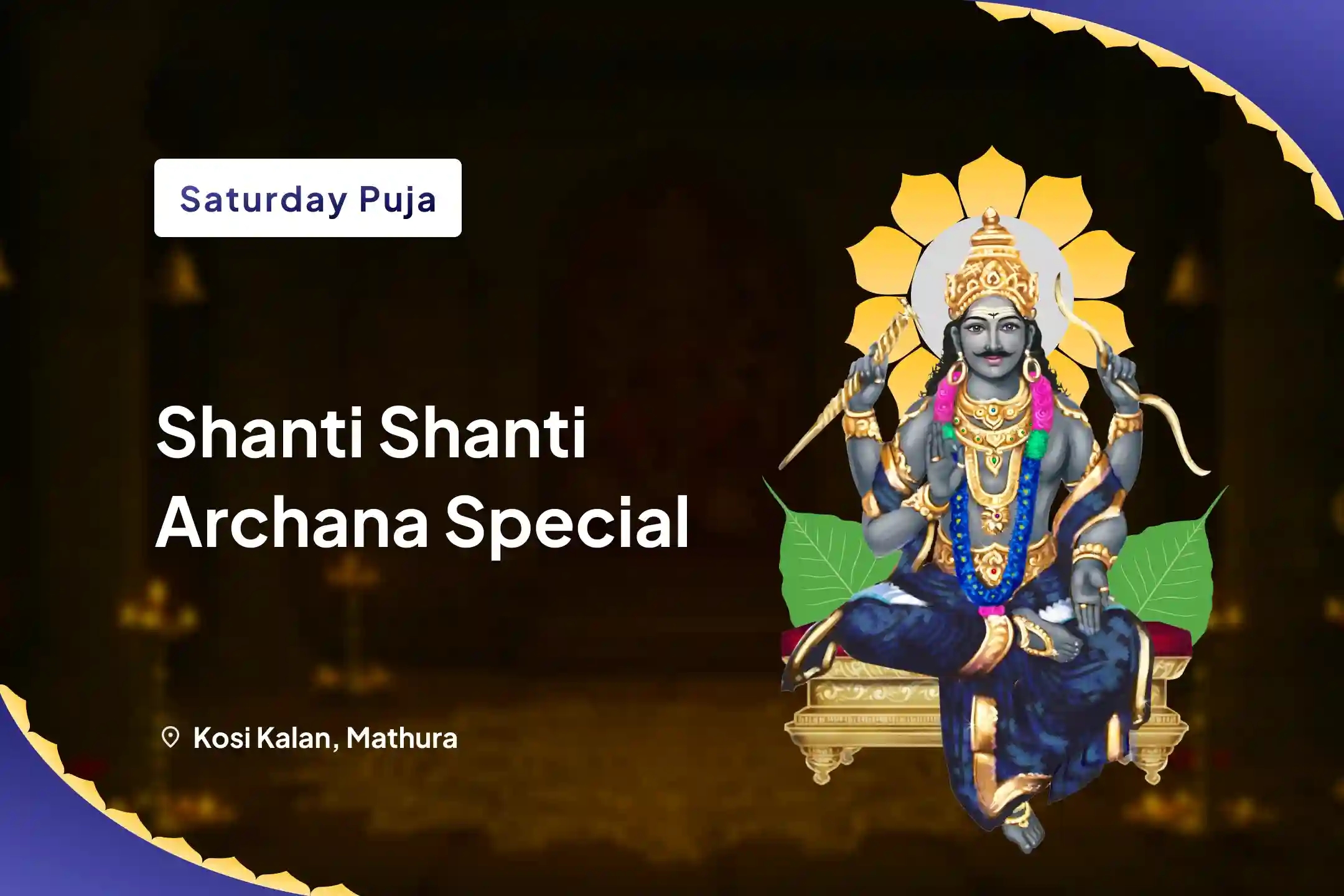 Saturday Puja

Shanti Shanti Archana Special

Kosi Kalan, Mathura